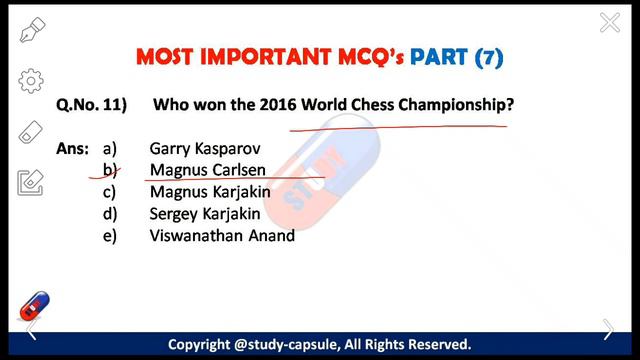 MOST IMPORTANT MCQ's PART (7)

Q.No. 11) Who won the 2016 World Chess Championship?

Ans: a) Garry Kasparov
b) Magnus Carlsen
c) Magnus Karjakin
d) Sergey Karjakin
e) Viswanathan Anand

STUDY

Copyright @study-capsule, All Rights Reserved.